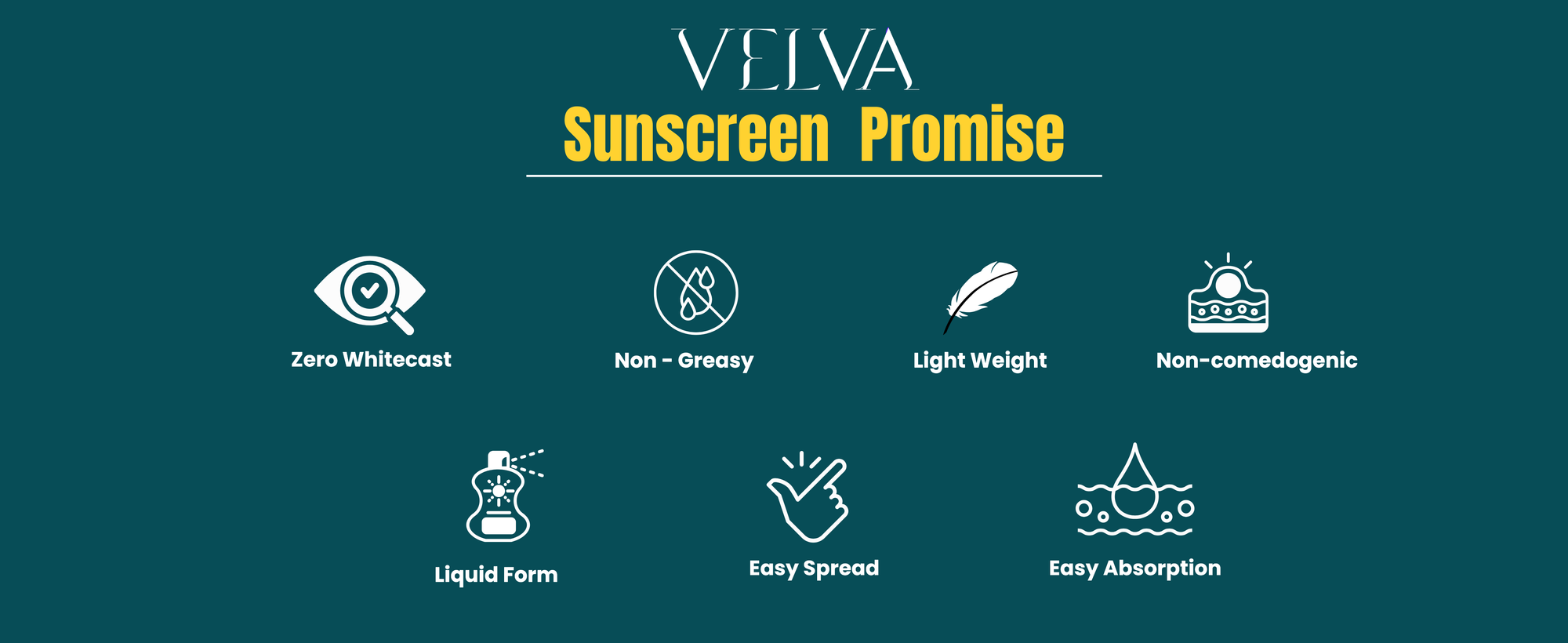 VELVA

Sunscreen Promise

Zero Whitecast

Non - Greasy

Light Weight

Non-comedogenic

Liquid Form

Easy Spread

Easy Absorption